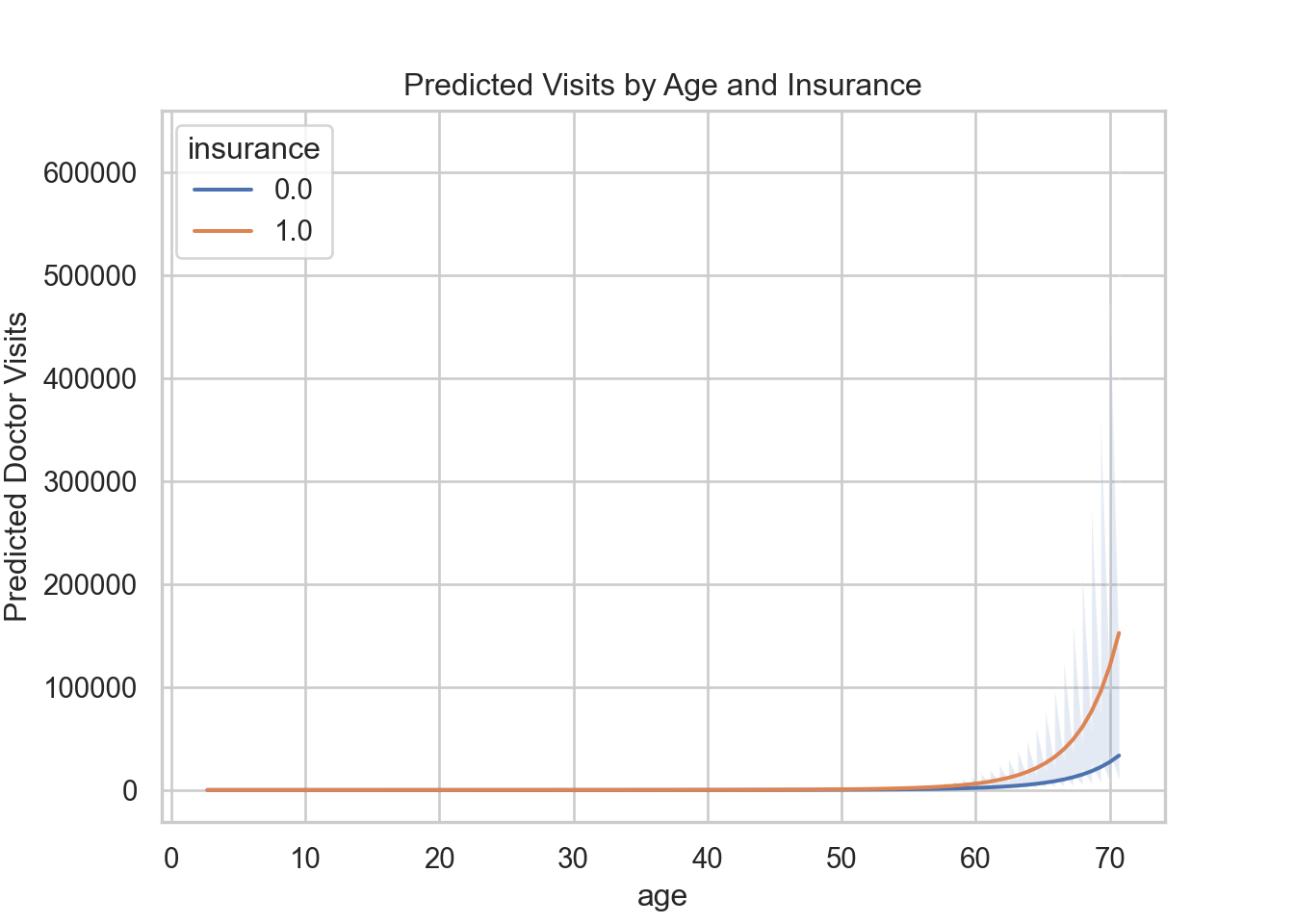 Predicted Visits by Age and Insurance

insurance
0.0
1.0

Predicted Doctor Visits

600000
500000
400000
300000
200000
100000
0

0
10
20
30
40
50
60
70

age